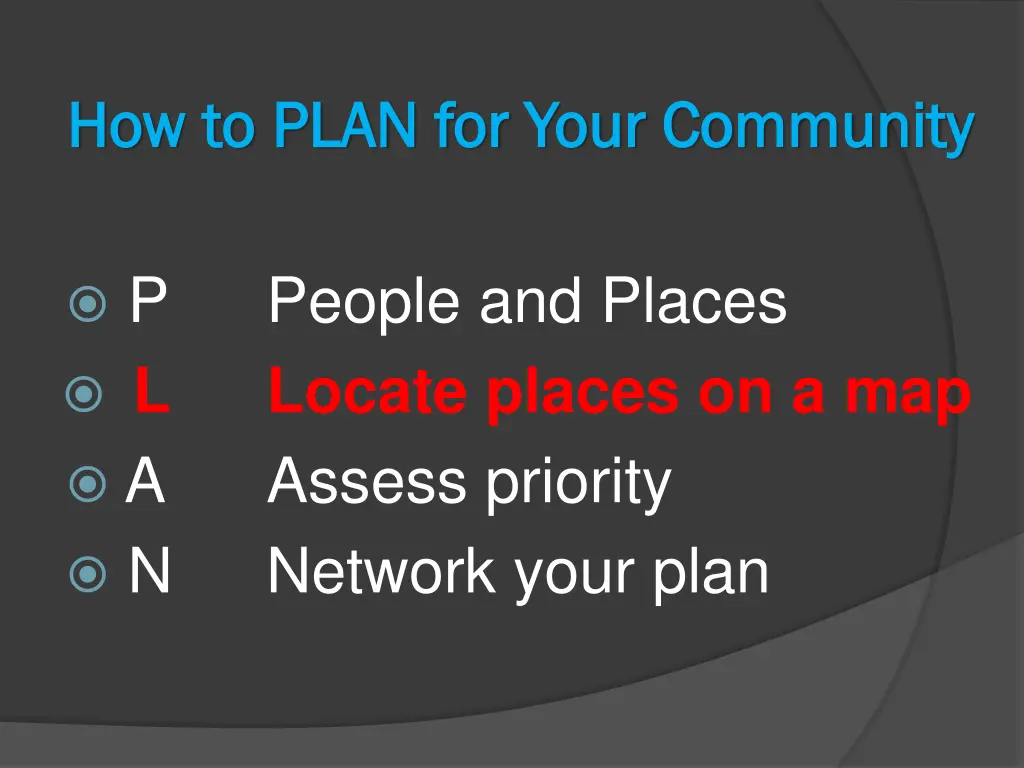 How to PLAN for Your Community

P People and Places
L Locate places on a map
A Assess priority
N Network your plan